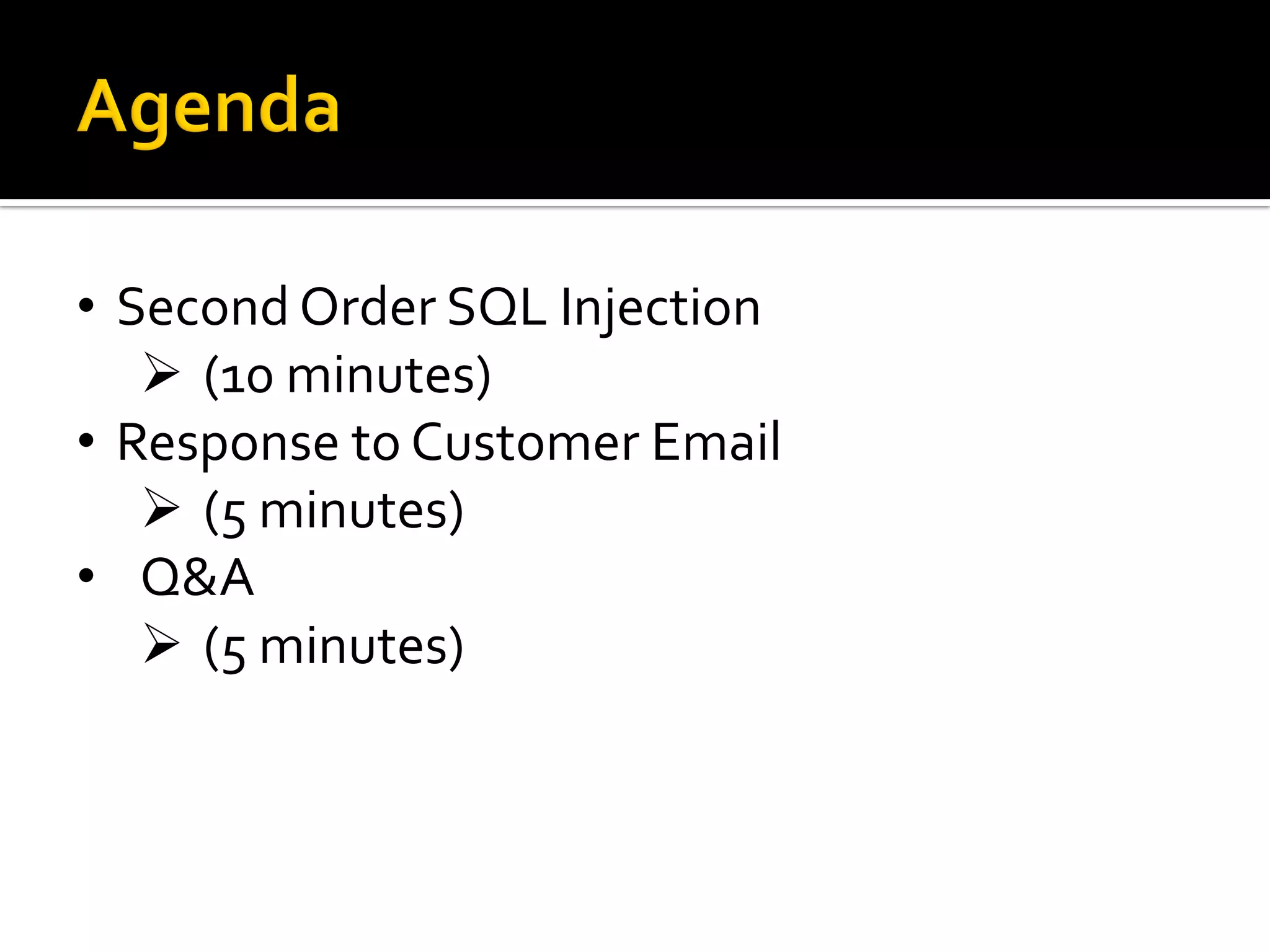 Agenda

• Second Order SQL Injection
  ➢ (10 minutes)
• Response to Customer Email
  ➢ (5 minutes)
• Q&A
  ➢ (5 minutes)